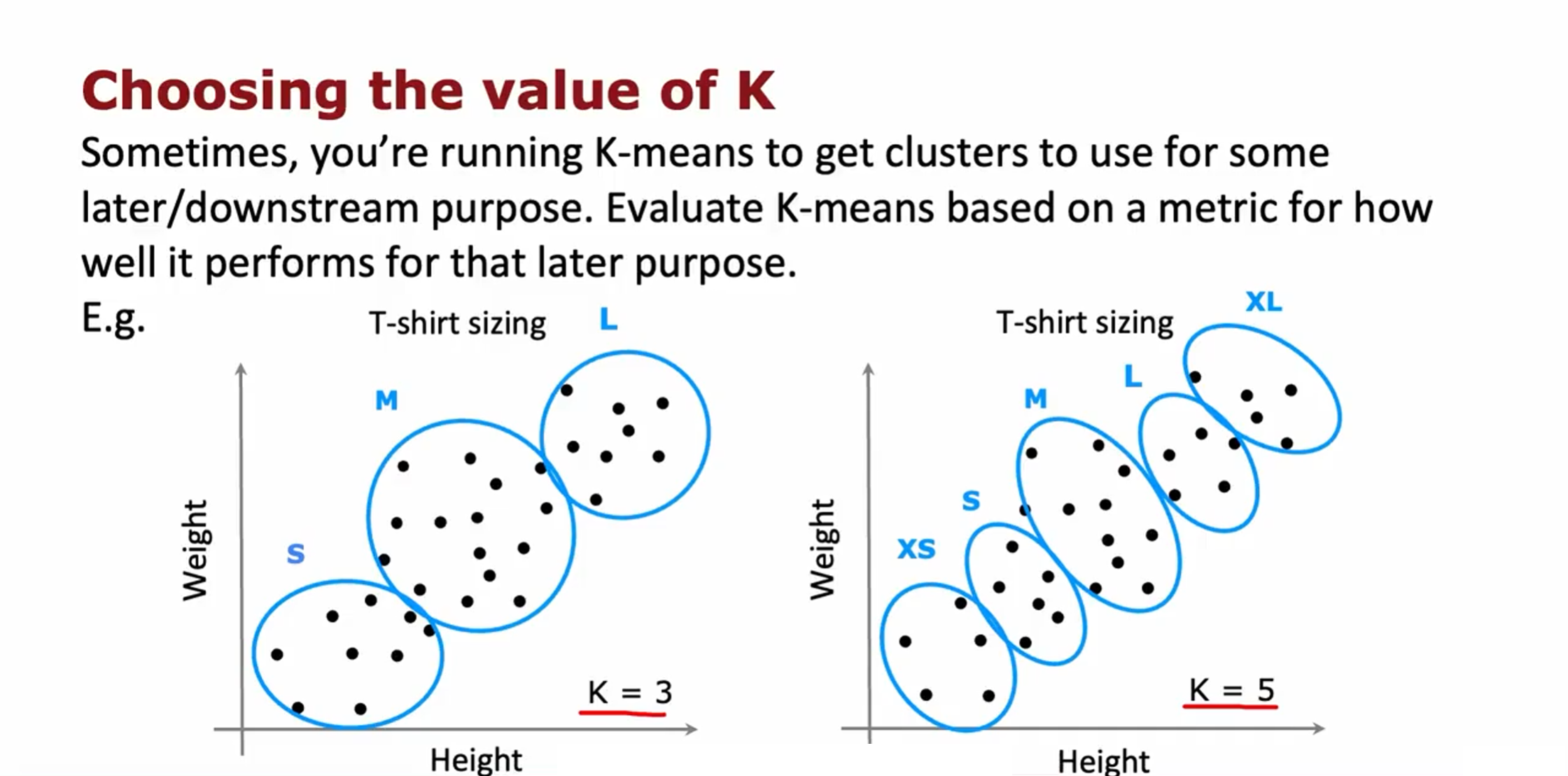 Choosing the value of K

Sometimes, you're running K-means to get clusters to use for some later/downstream purpose. Evaluate K-means based on a metric for how well it performs for that later purpose.

E.g.

T-shirt sizing

L

M

S

Weight

Height

$K = 3$

T-shirt sizing

XL

L

M

S

XS

Weight

Height

$K = 5$